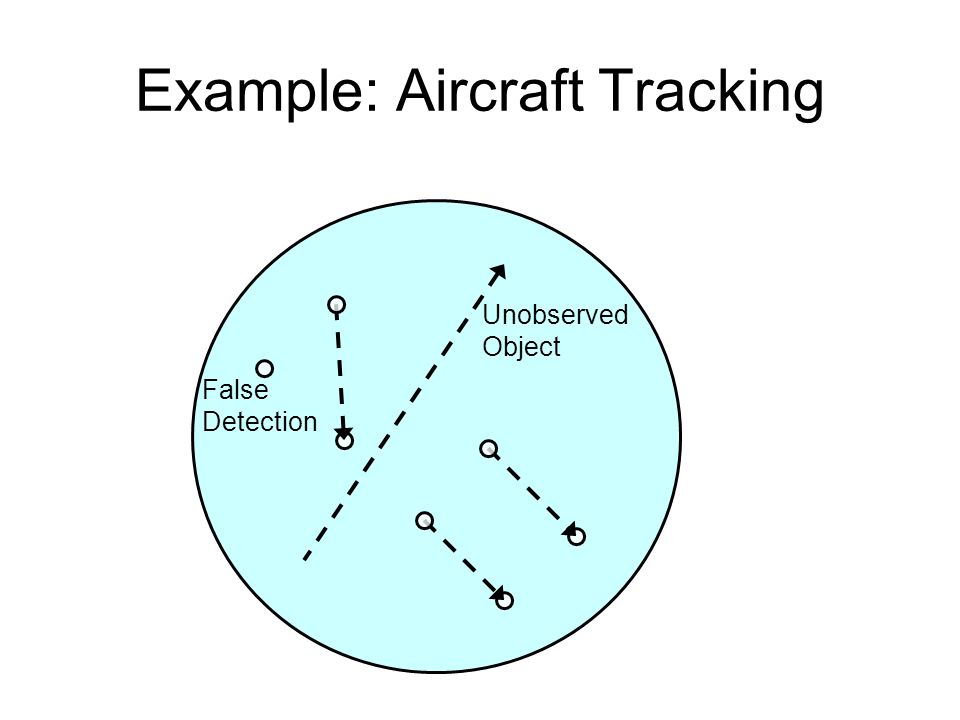 Example: Aircraft Tracking

Unobserved Object

False Detection